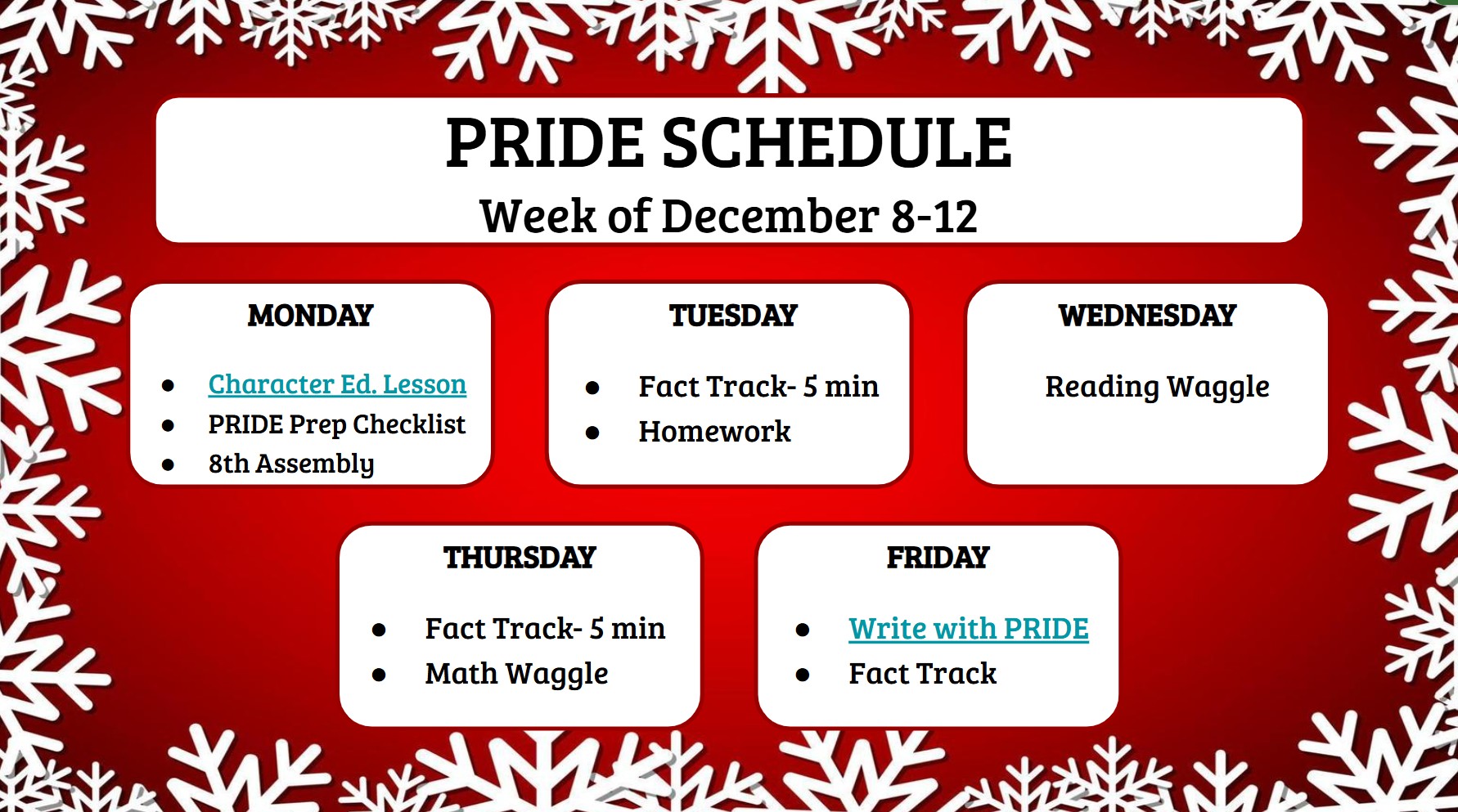 PRIDE SCHEDULE
Week of December 8-12

MONDAY

- Character Ed. Lesson
- PRIDE Prep Checklist
- 8th Assembly

TUESDAY

- Fact Track- 5 min
- Homework

WEDNESDAY

Reading Waggle

THURSDAY

- Fact Track- 5 min
- Math Waggle

FRIDAY

- Write with PRIDE
- Fact Track